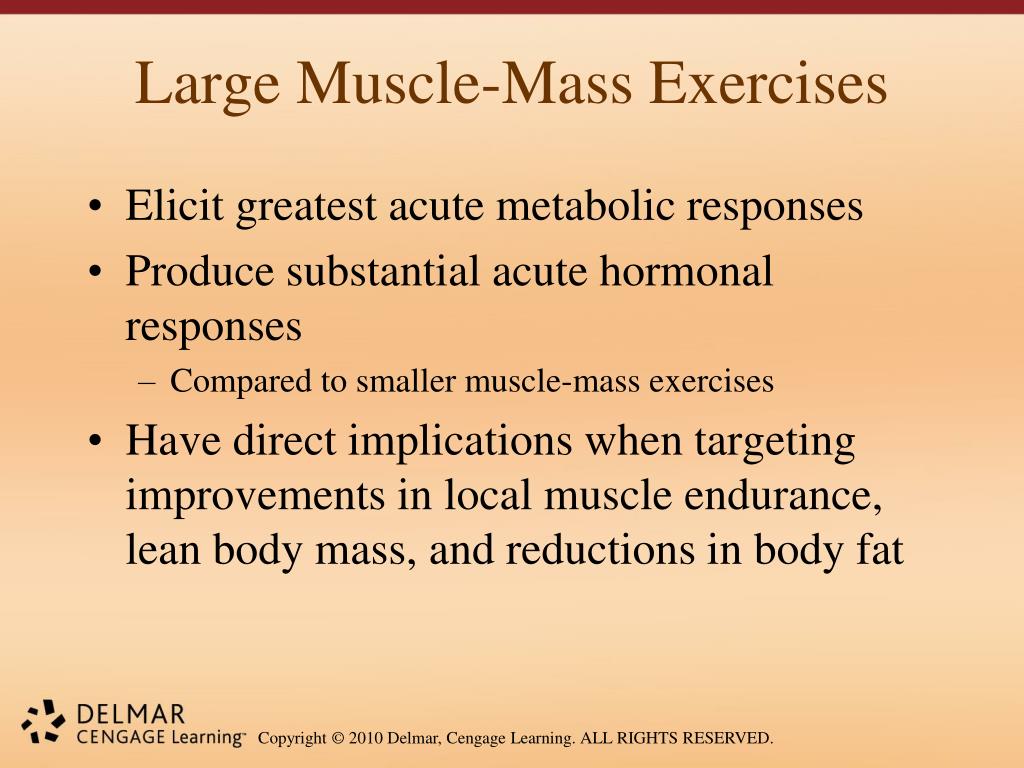 Large Muscle-Mass Exercises

• Elicit greatest acute metabolic responses
• Produce substantial acute hormonal responses
– Compared to smaller muscle-mass exercises
• Have direct implications when targeting improvements in local muscle endurance, lean body mass, and reductions in body fat

DELMAR
CENGAGE Learning™ Copyright © 2010 Delmar, Cengage Learning. ALL RIGHTS RESERVED.